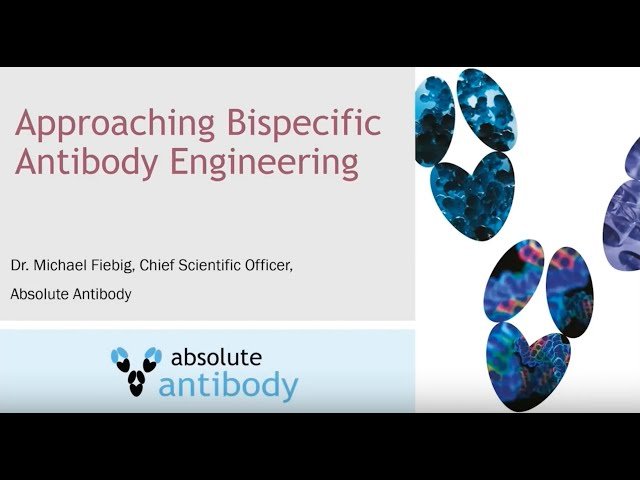 Approaching Bispecific Antibody Engineering

Dr. Michael Fiebig, Chief Scientific Officer,

Absolute Antibody

absolute
antibody